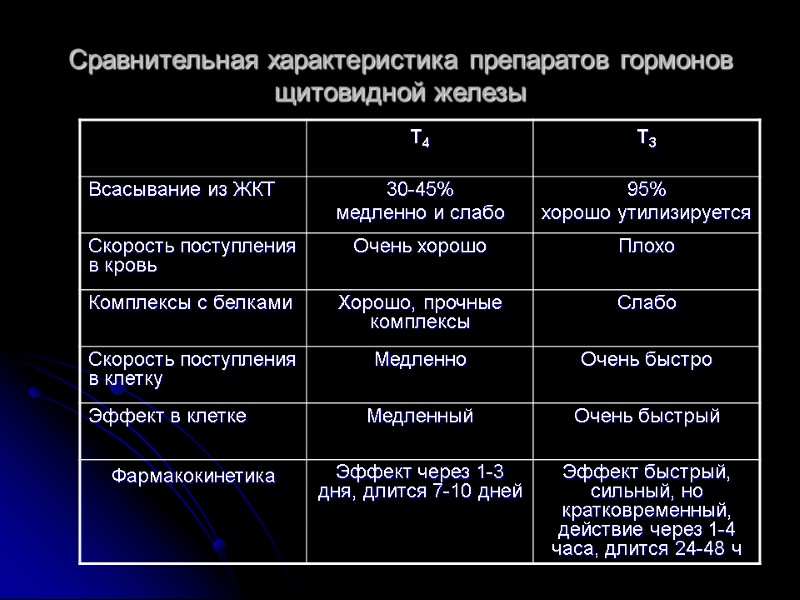 Сравнительная характеристика препаратов гормонов щитовидной железы

| | $T_4$ | $T_3$ |
|---|---|---|
| Всасывание из ЖКТ | 30-45% медленно и слабо | 95% хорошо утилизируется |
| Скорость поступления в кровь | Очень хорошо | Плохо |
| Комплексы с белками | Хорошо, прочные комплексы | Слабо |
| Скорость поступления в клетку | Медленно | Очень быстро |
| Эффект в клетке | Медленный | Очень быстрый |
| Фармакокинетика | Эффект через 1-3 дня, длится 7-10 дней | Эффект быстрый, сильный, но кратковременный, действие через 1-4 часа, длится 24-48 ч |